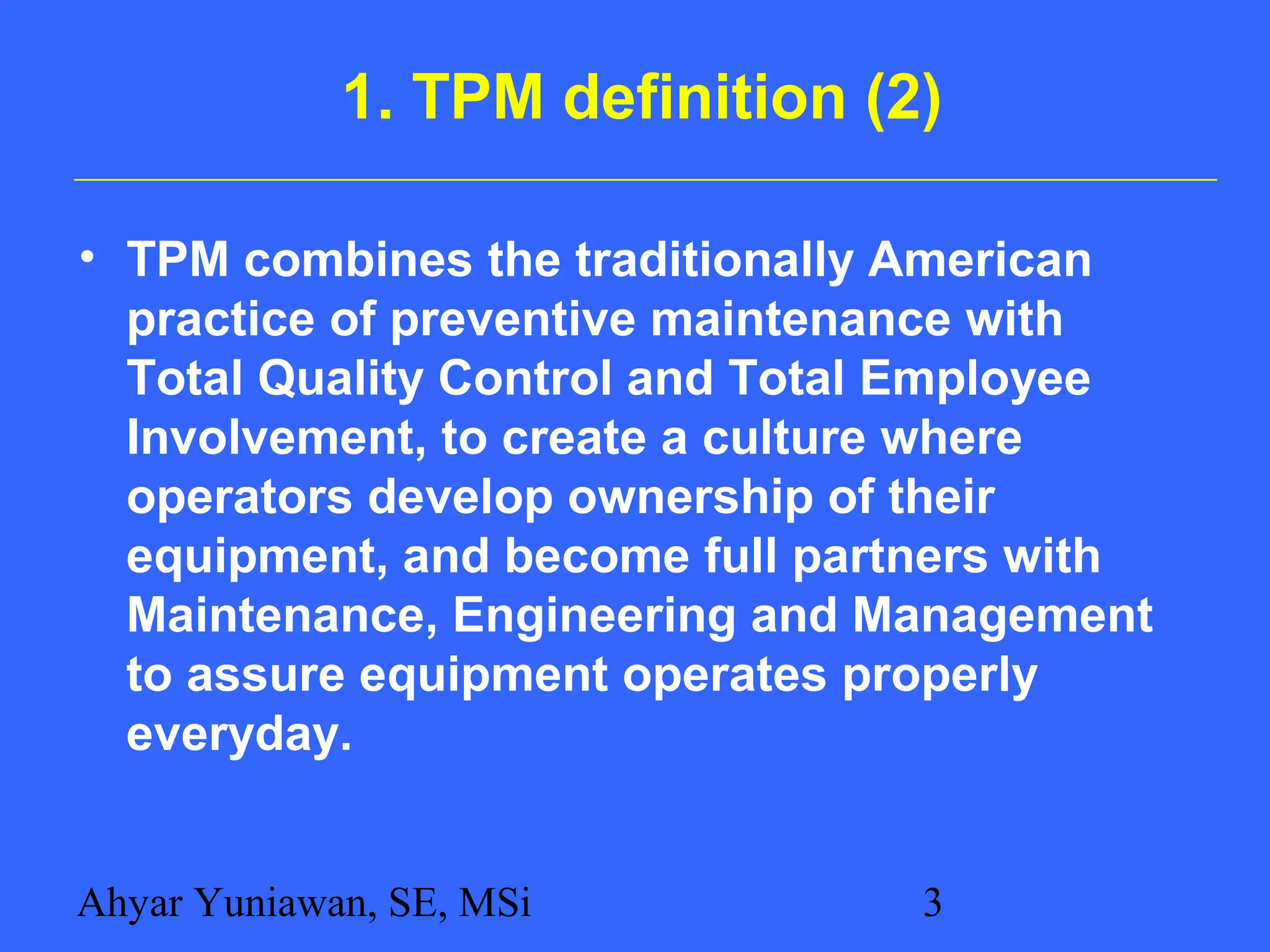 1. TPM definition (2)

• TPM combines the traditionally American practice of preventive maintenance with Total Quality Control and Total Employee Involvement, to create a culture where operators develop ownership of their equipment, and become full partners with Maintenance, Engineering and Management to assure equipment operates properly everyday.

Ahyar Yuniawan, SE, MSi

3